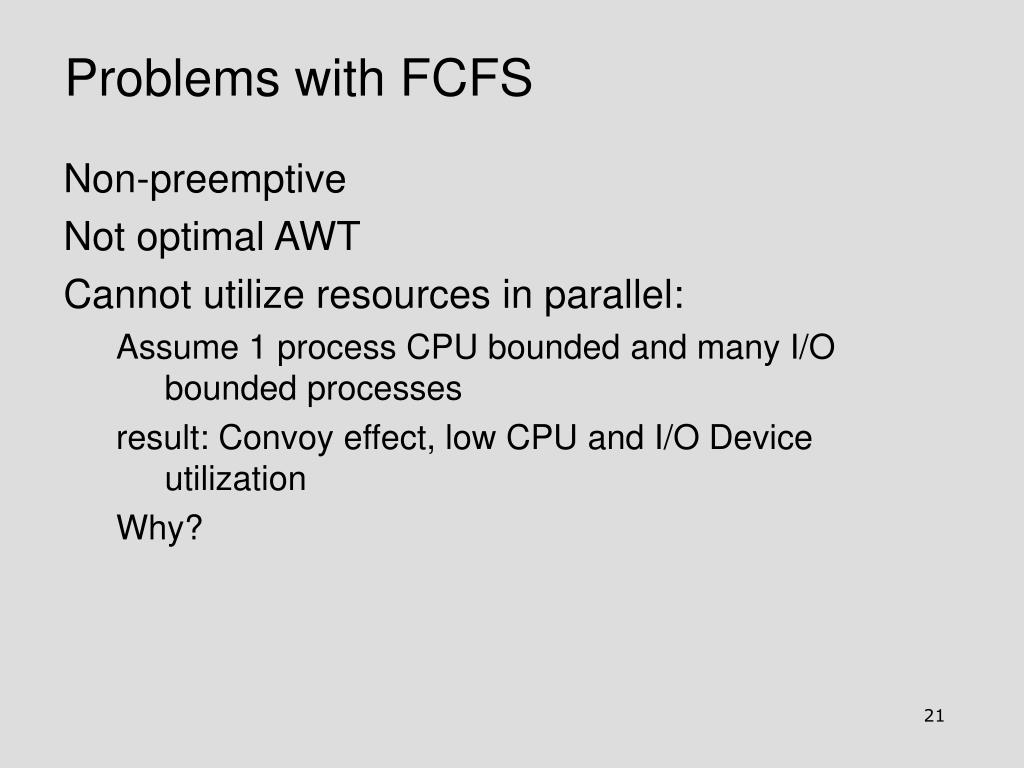 Problems with FCFS

Non-preemptive

Not optimal AWT

Cannot utilize resources in parallel:

Assume 1 process CPU bounded and many I/O bounded processes

result: Convoy effect, low CPU and I/O Device utilization

Why?

21